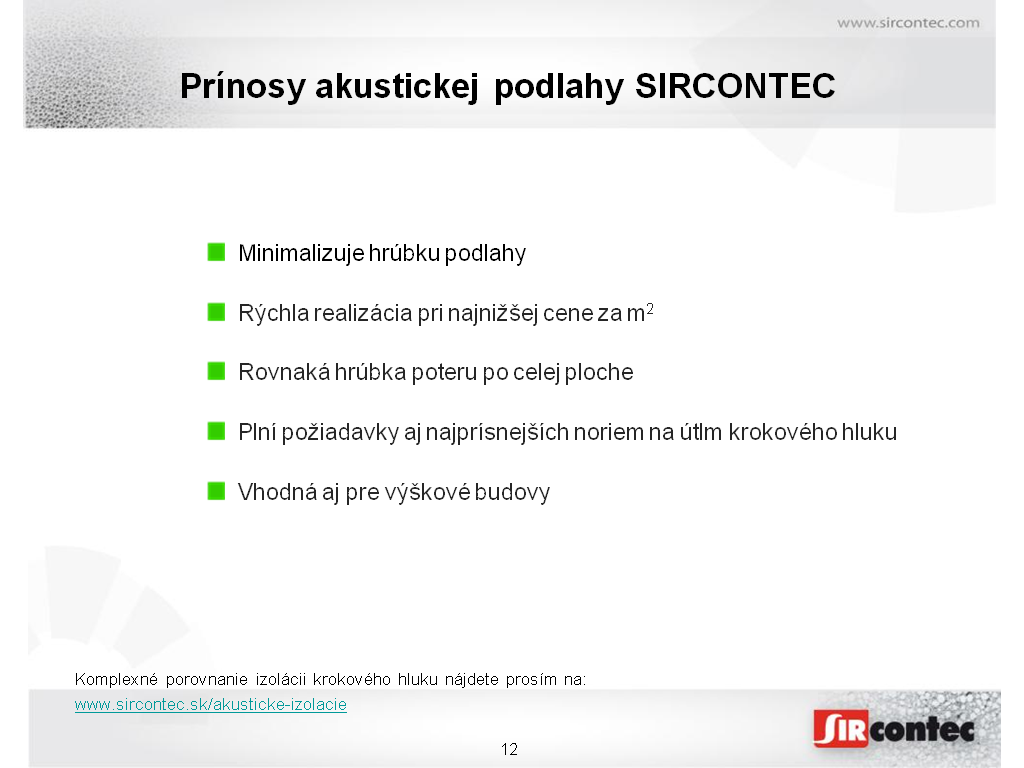 www.sircontec.com

Prínosy akustickej podlahy SIRCONTEC

Minimalizuje hrúbku podlahy

Rýchla realizácia pri najnižšej cene za $m^2$

Rovnaká hrúbka poteru po celej ploche

Plní požiadavky aj najprísnejších noriem na útlm krokového hluku

Vhodná aj pre výškové budovy

Komplexné porovnanie izolácii krokového hluku nájdete prosím na:
www.sircontec.sk/akusticke-izolacie

12

SIRcontec